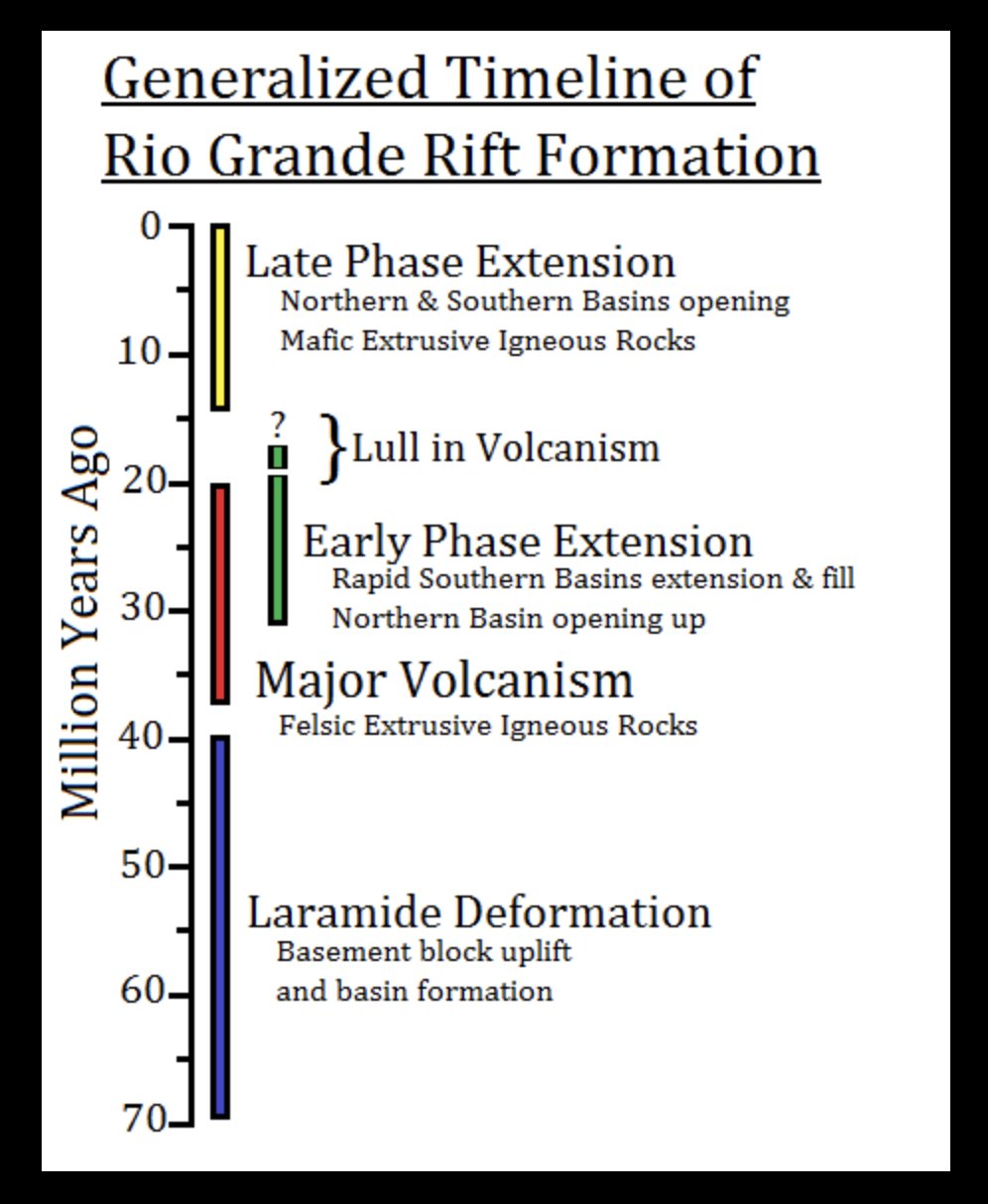 Generalized Timeline of Rio Grande Rift Formation

Million Years Ago

0
10
20
30
40
50
60
70

Late Phase Extension
Northern & Southern Basins opening
Mafic Extrusive Igneous Rocks

?

}Lull in Volcanism

Early Phase Extension
Rapid Southern Basins extension & fill
Northern Basin opening up

Major Volcanism
Felsic Extrusive Igneous Rocks

Laramide Deformation
Basement block uplift and basin formation